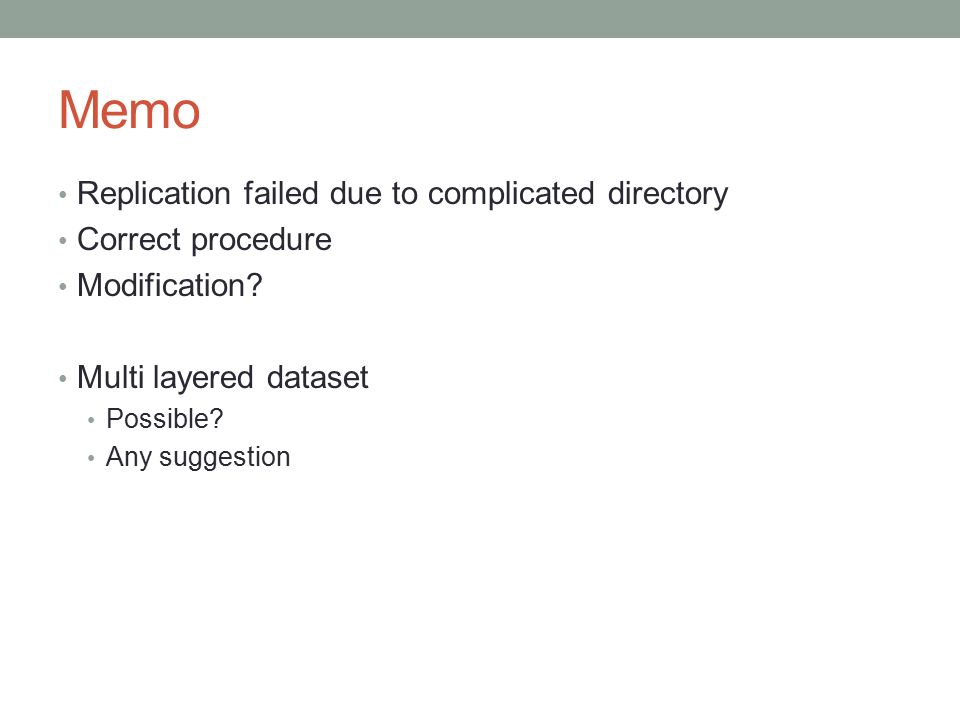 Memo

• Replication failed due to complicated directory
• Correct procedure
• Modification?

• Multi layered dataset
  • Possible?
  • Any suggestion